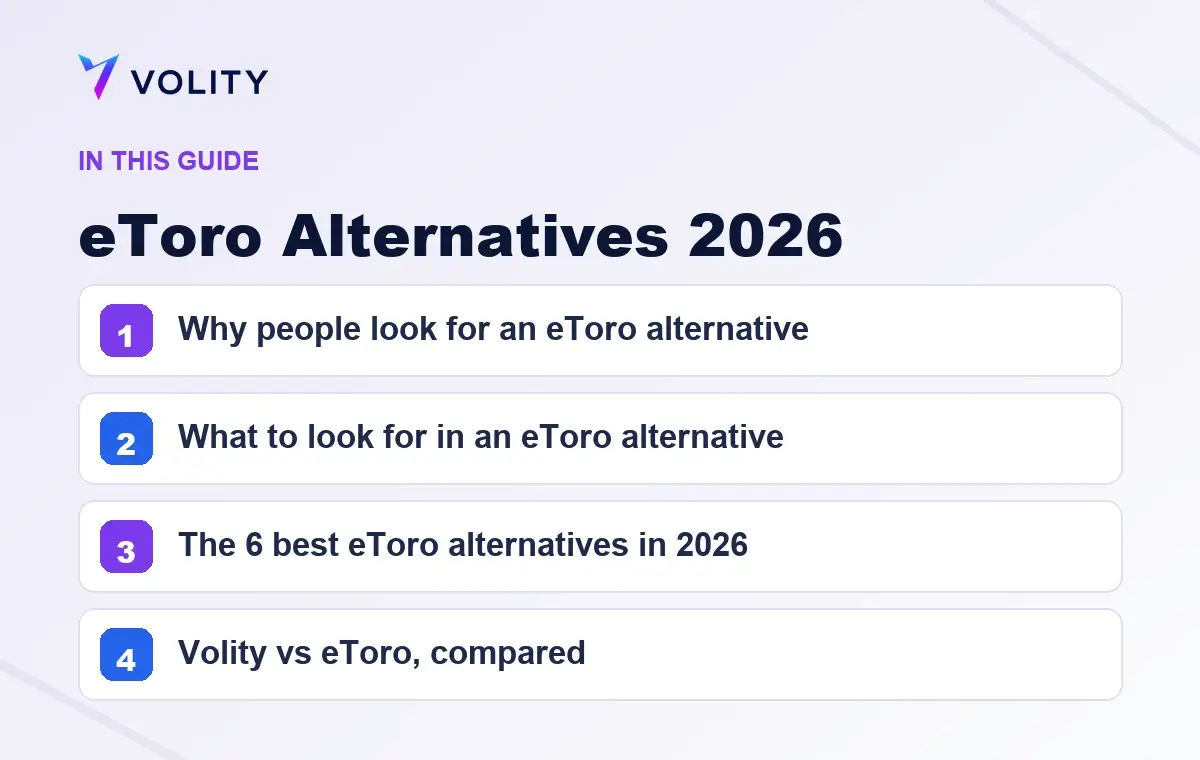 VOLITY

IN THIS GUIDE

eToro Alternatives 2026

1 Why people look for an eToro alternative

2 What to look for in an eToro alternative

3 The 6 best eToro alternatives in 2026

4 Volity vs eToro, compared